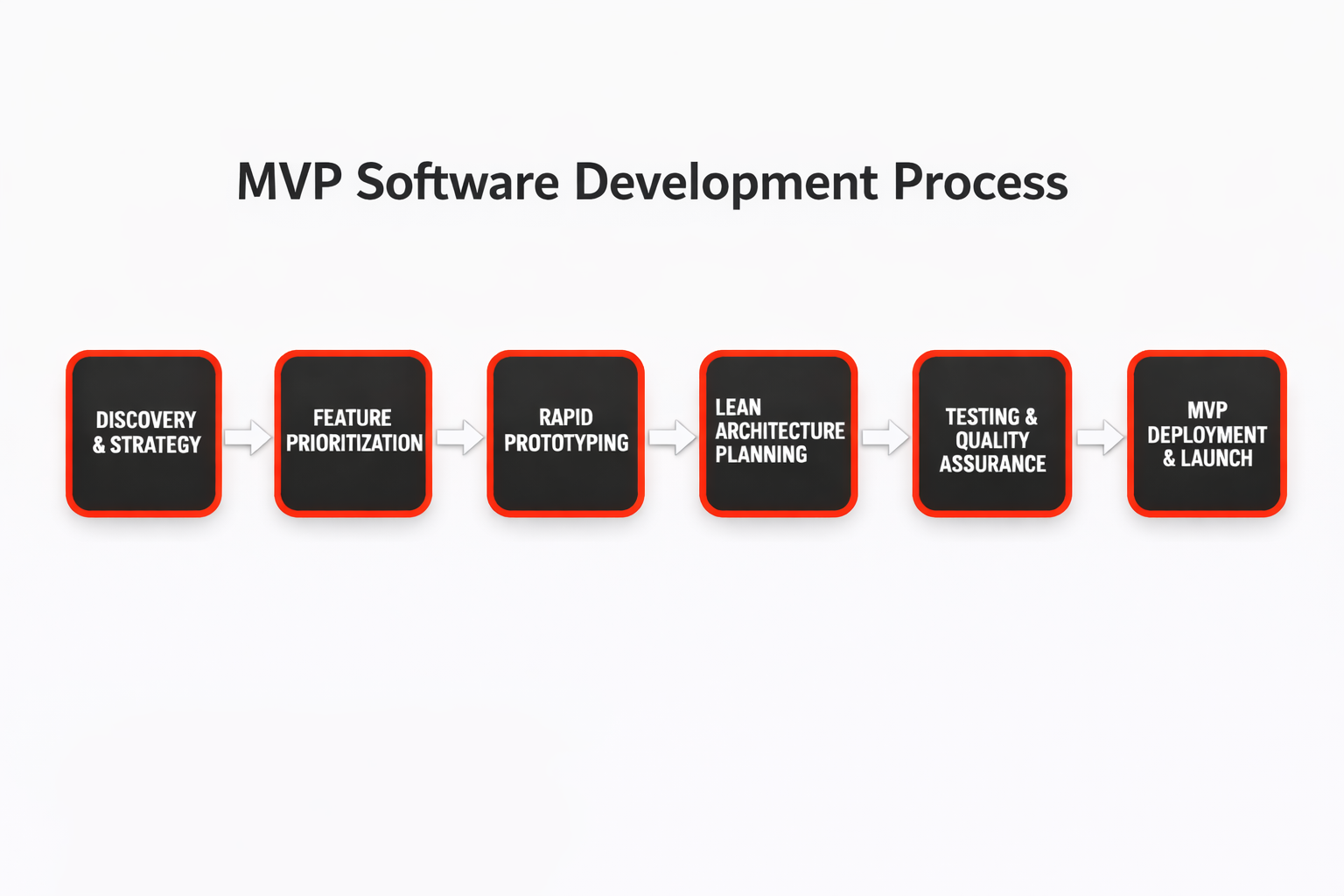 MVP Software Development Process

DISCOVERY & STRATEGY

FEATURE PRIORITIZATION

RAPID PROTOTYPING

LEAN ARCHITECTURE PLANNING

TESTING & QUALITY ASSURANCE

MVP DEPLOYMENT & LAUNCH